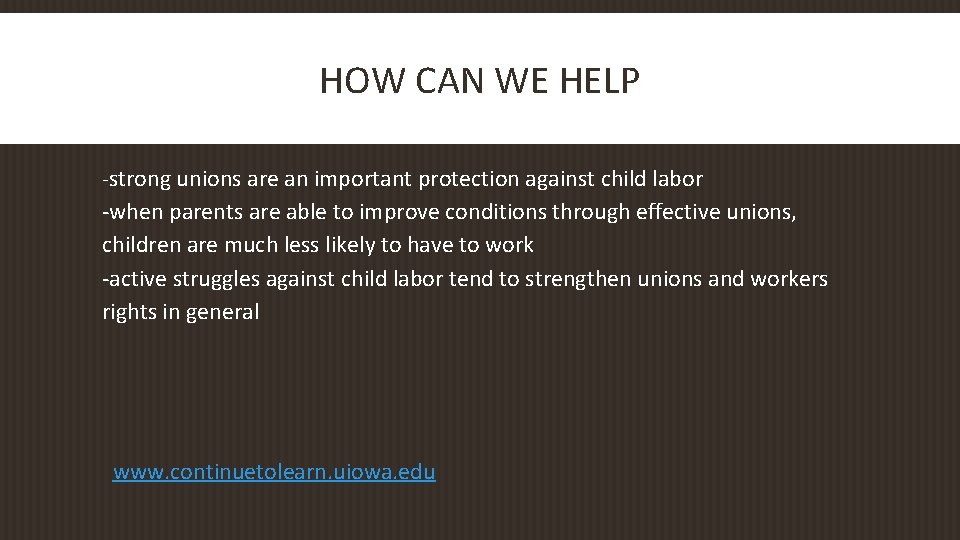 HOW CAN WE HELP

-strong unions are an important protection against child labor
-when parents are able to improve conditions through effective unions, children are much less likely to have to work
-active struggles against child labor tend to strengthen unions and workers rights in general

www.continuetolearn.uiowa.edu